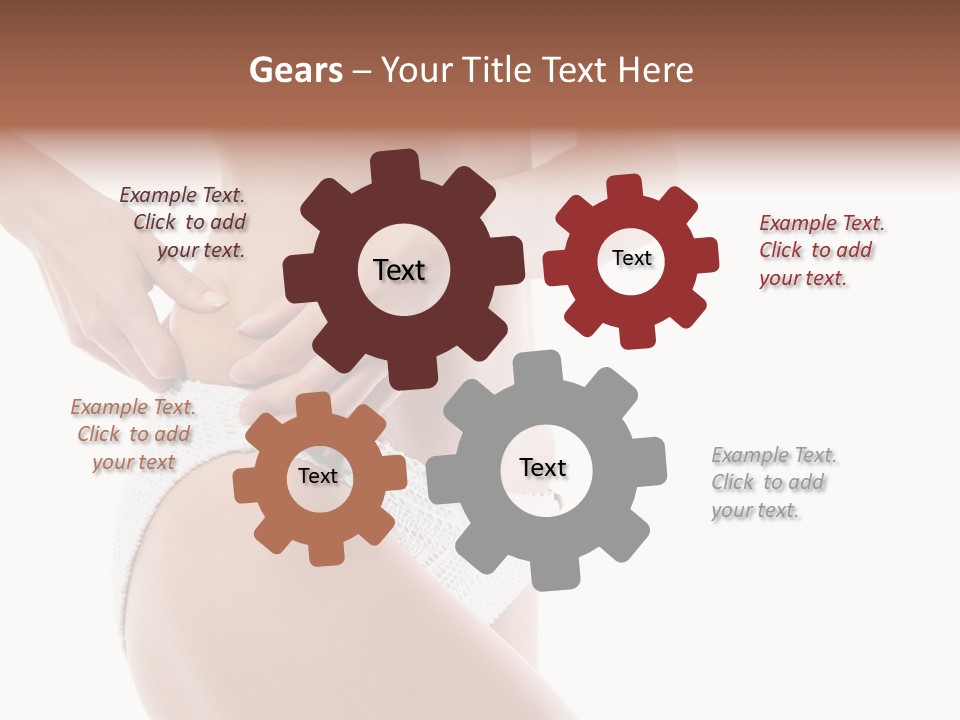 Gears – Your Title Text Here

Example Text. Click to add your text.

Text

Text

Example Text. Click to add your text.

Example Text. Click to add your text

Text

Text

Example Text. Click to add your text.